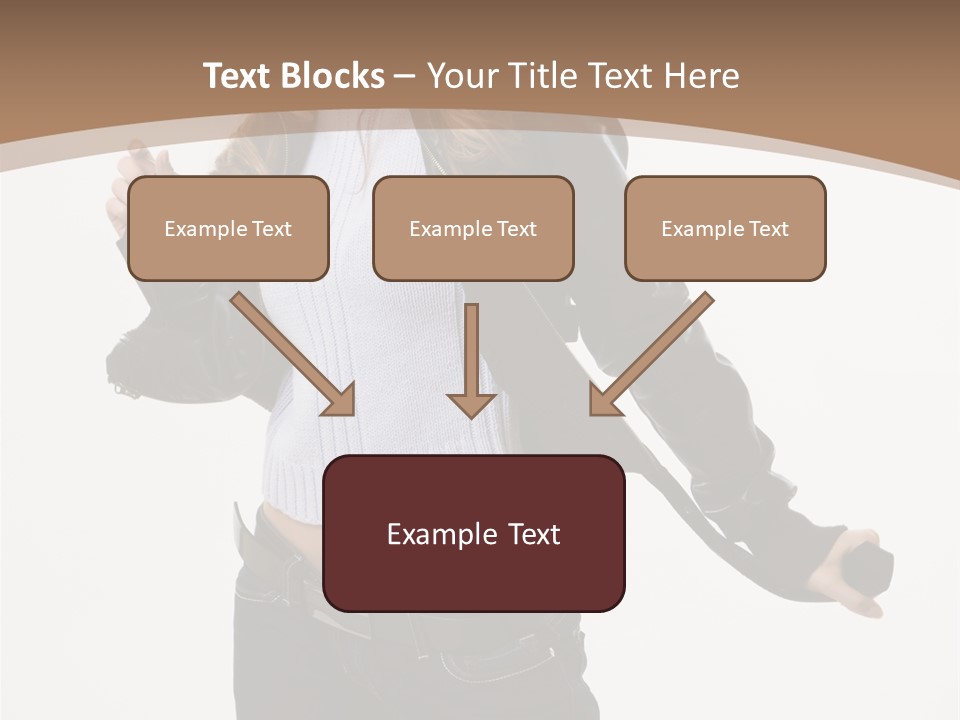 Text Blocks – Your Title Text Here

Example Text

Example Text

Example Text

Example Text